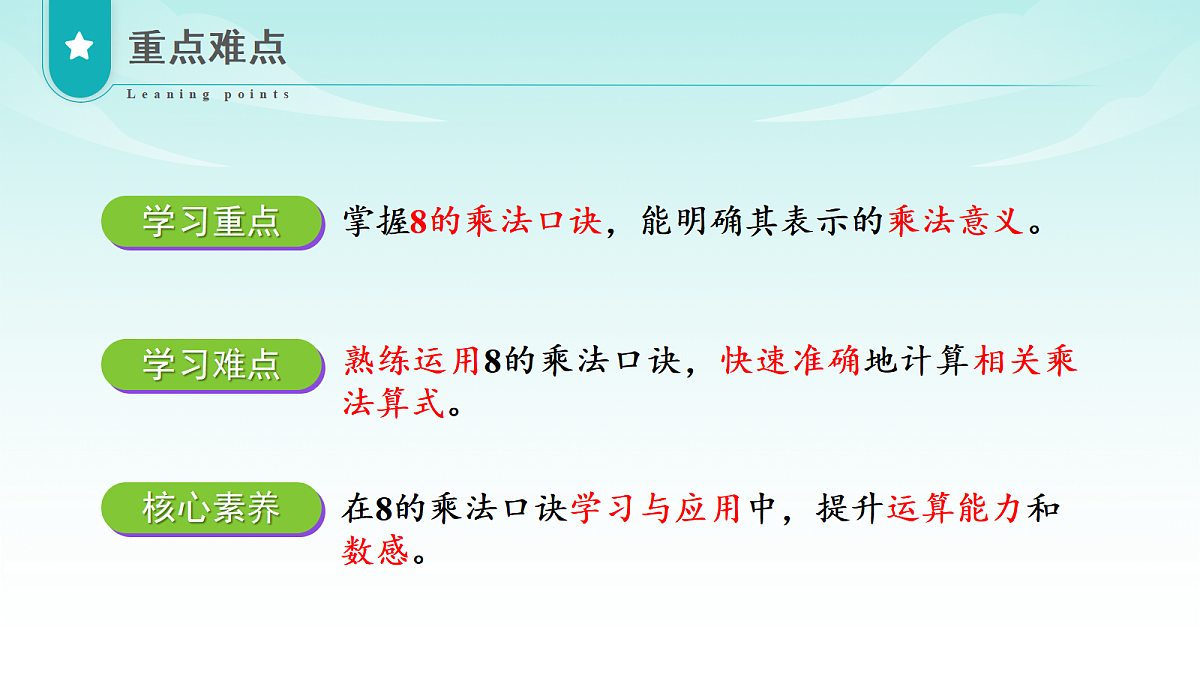 重点难点

Leaning points

学习重点

掌握8的乘法口诀，能明确其表示的乘法意义。

学习难点

熟练运用8的乘法口诀，快速准确地计算相关乘法算式。

核心素养

在8的乘法口诀学习与应用中，提升运算能力和数感。